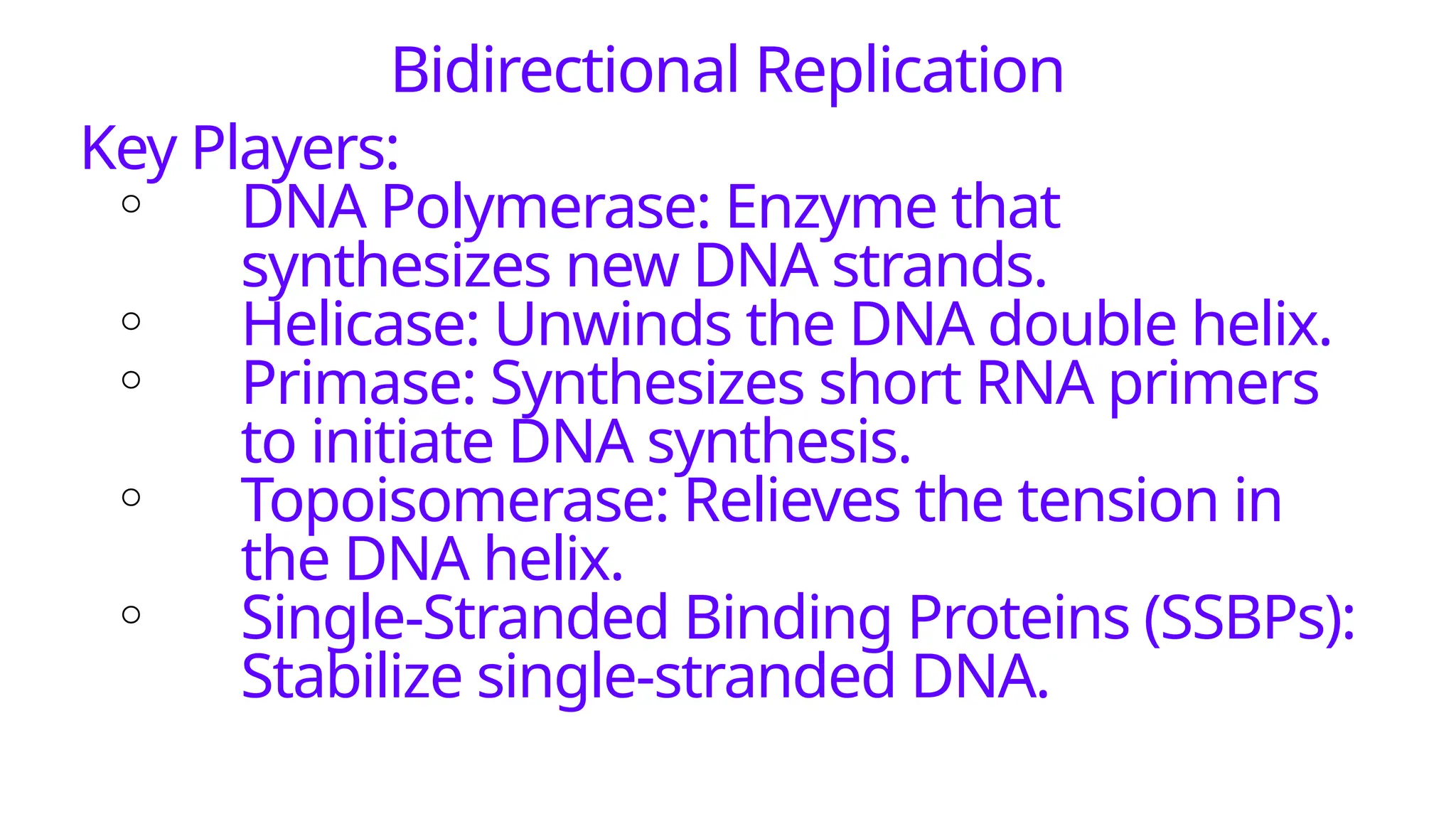 Bidirectional Replication

Key Players:

○ DNA Polymerase: Enzyme that synthesizes new DNA strands.

○ Helicase: Unwinds the DNA double helix.

○ Primase: Synthesizes short RNA primers to initiate DNA synthesis.

○ Topoisomerase: Relieves the tension in the DNA helix.

○ Single-Stranded Binding Proteins (SSBPs): Stabilize single-stranded DNA.